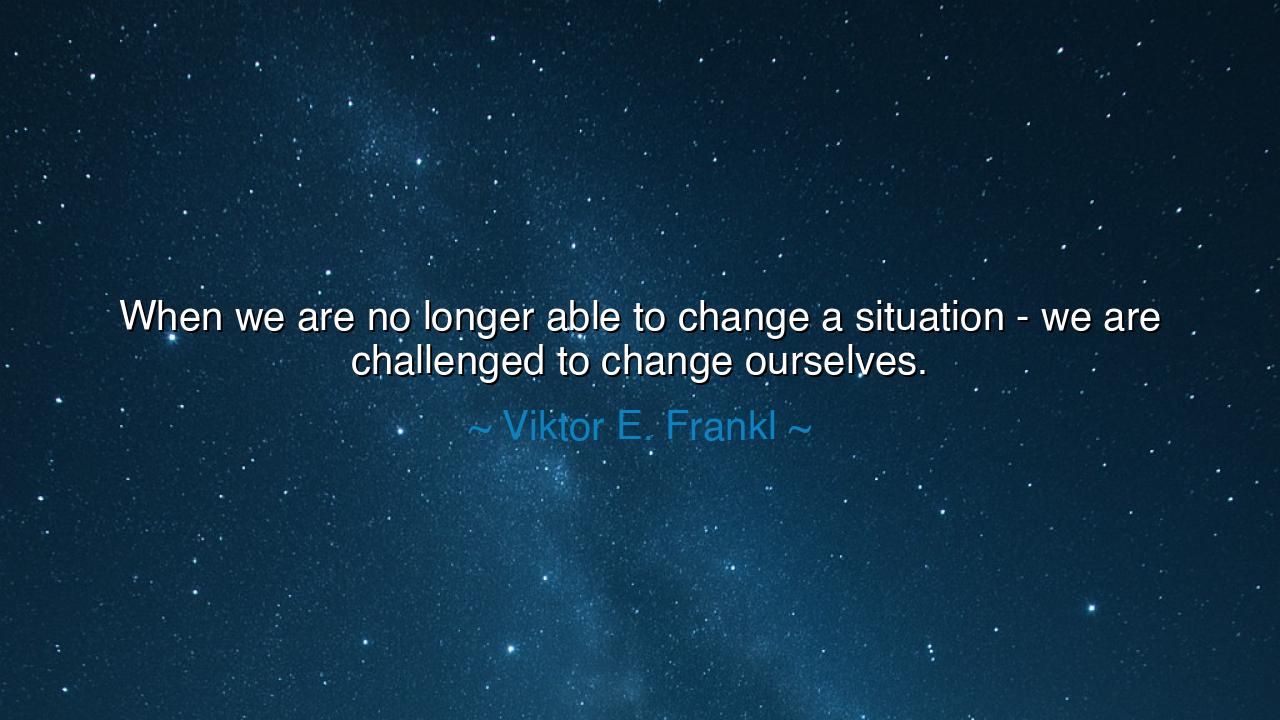 When we are no longer able to change a situation - we are challenged to change ourselves.

~ Viktor E. Frankl ~